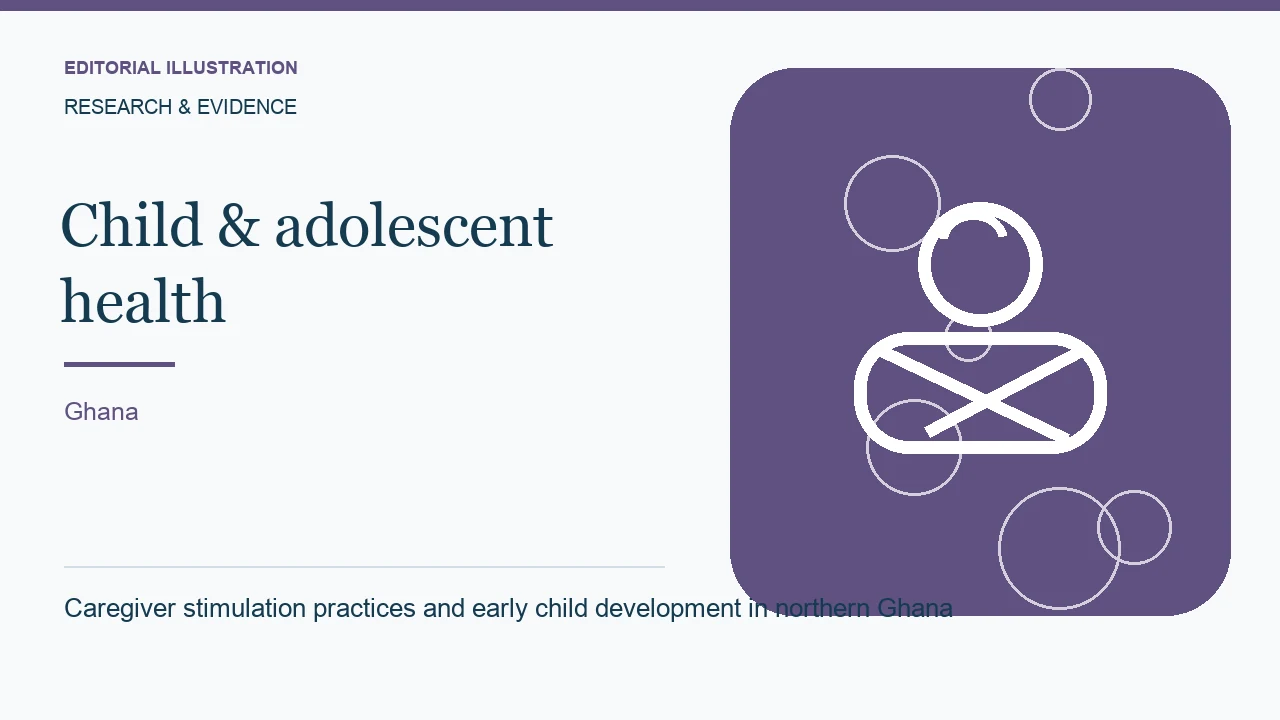 EDITORIAL ILLUSTRATION

RESEARCH & EVIDENCE

Child & adolescent health

Ghana

Caregiver stimulation practices and early child development in northern Ghana